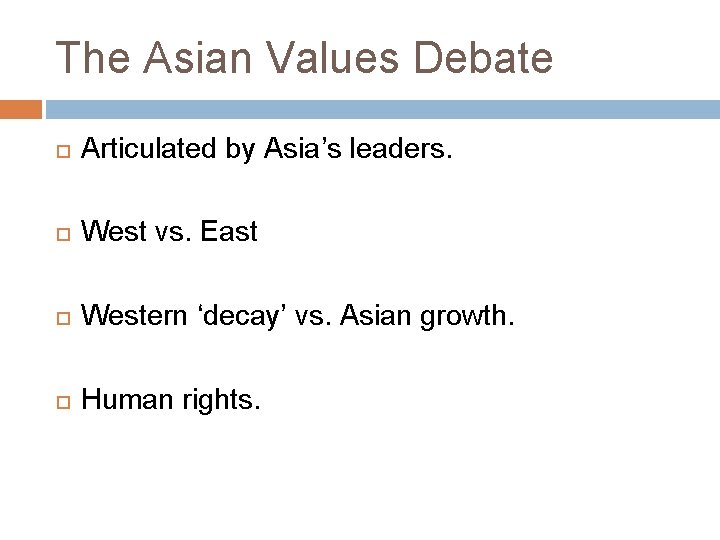 The Asian Values Debate

Articulated by Asia’s leaders.

West vs. East

Western ‘decay’ vs. Asian growth.

Human rights.